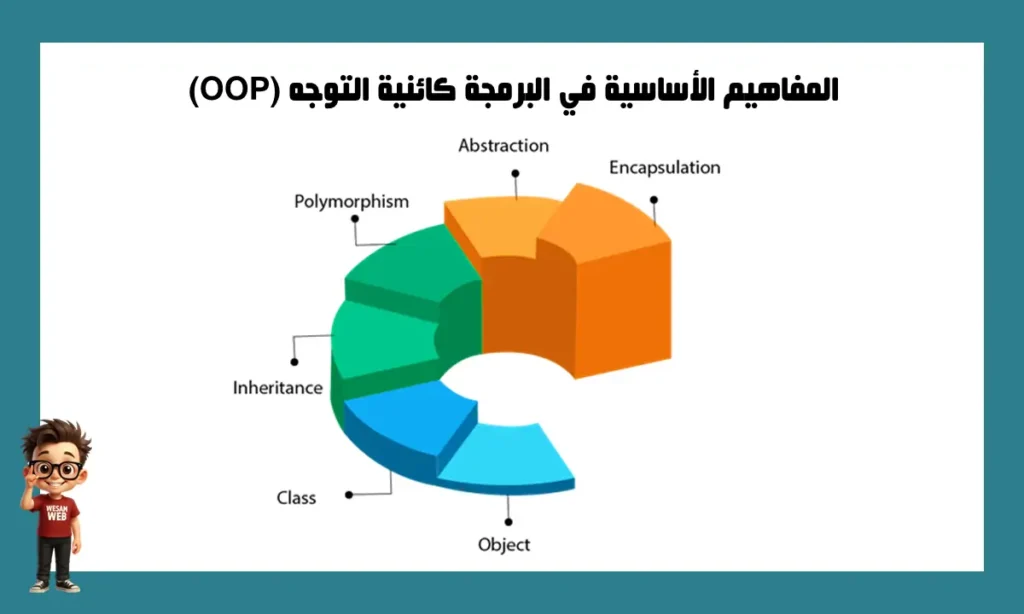 المفاهيم الأساسية في البرمجة كائنية التوجه (OOP)

Abstraction

Encapsulation

Polymorphism

Inheritance

Class

Object

WESAM WEB